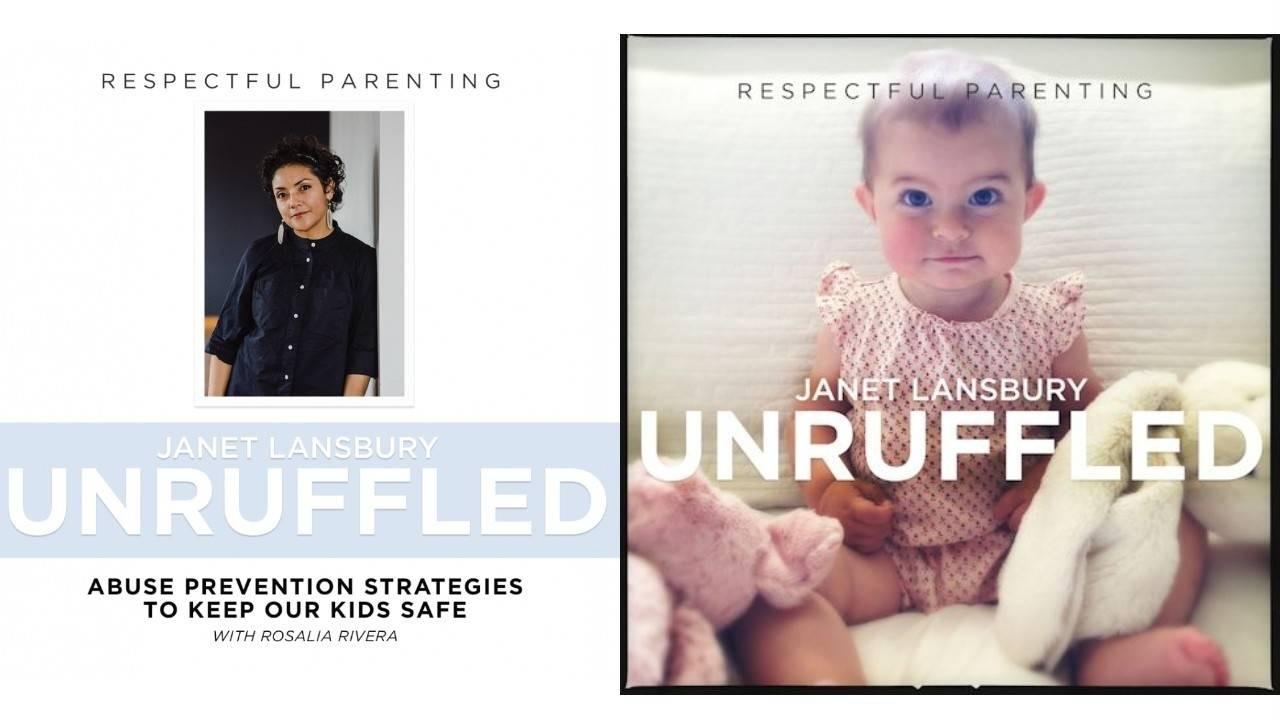 RESPECTFUL PARENTING

JANET LANSBURY
UNRUFFLED

ABUSE PREVENTION STRATEGIES TO KEEP OUR KIDS SAFE
WITH ROSALIA RIVERA

RESPECTFUL PARENTING

JANET LANSBURY
UNRUFFLED